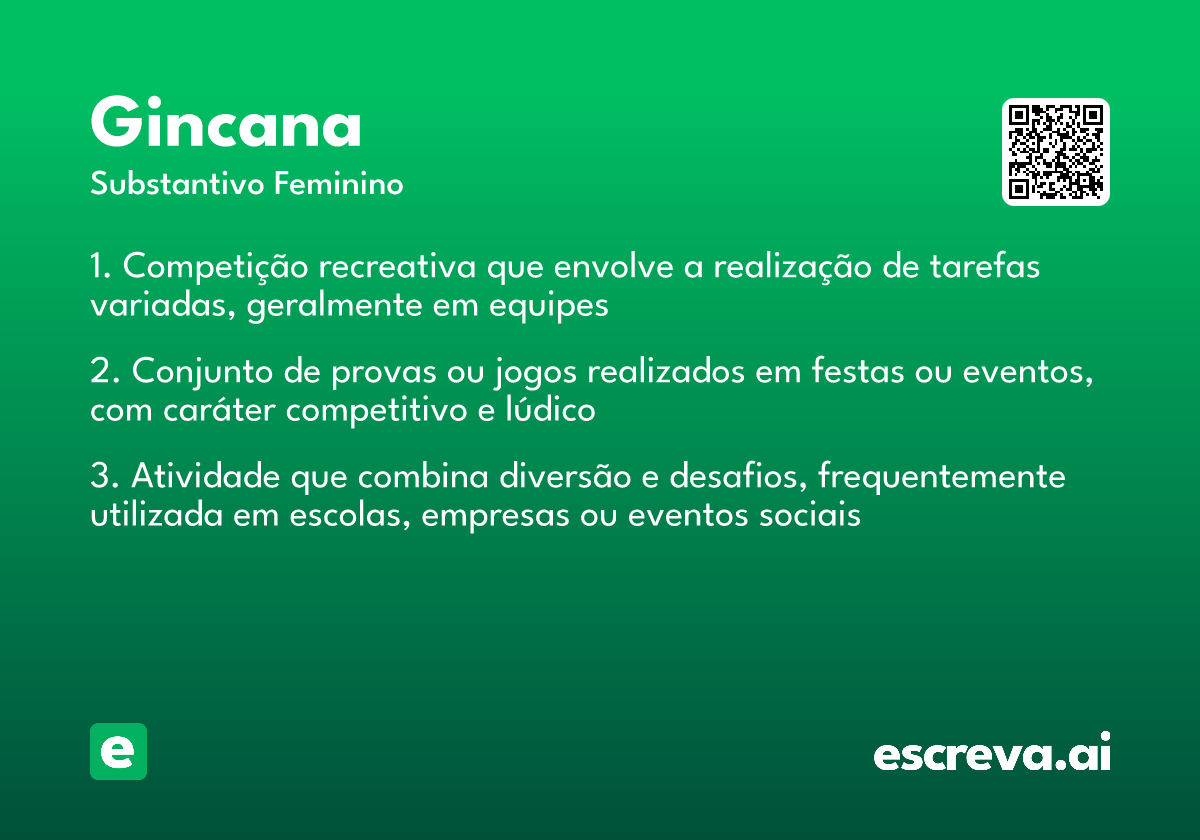 Gincana
Substantivo Feminino

1. Competição recreativa que envolve a realização de tarefas variadas, geralmente em equipes

2. Conjunto de provas ou jogos realizados em festas ou eventos, com caráter competitivo e lúdico

3. Atividade que combina diversão e desafios, frequentemente utilizada em escolas, empresas ou eventos sociais

e

escreva.ai